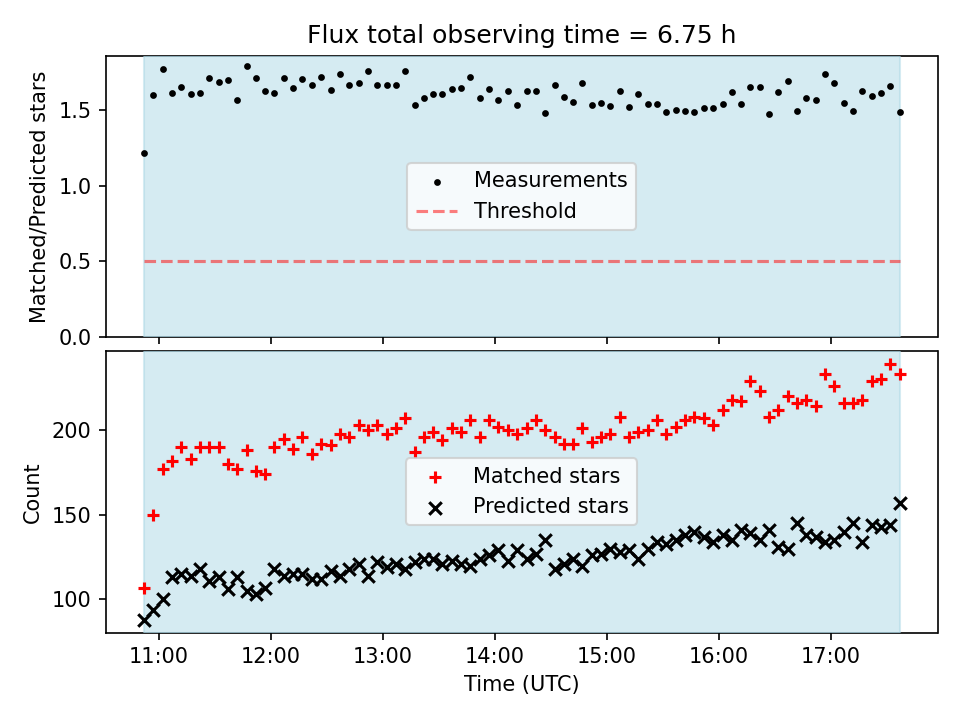 Flux total observing time = 6.75 h

Matched/Predicted stars

1.5
1.0
0.5
0.0

Measurements
Threshold

Count

200
150
100

Matched stars
Predicted stars

11:00
12:00
13:00
14:00
15:00
16:00
17:00

Time (UTC)